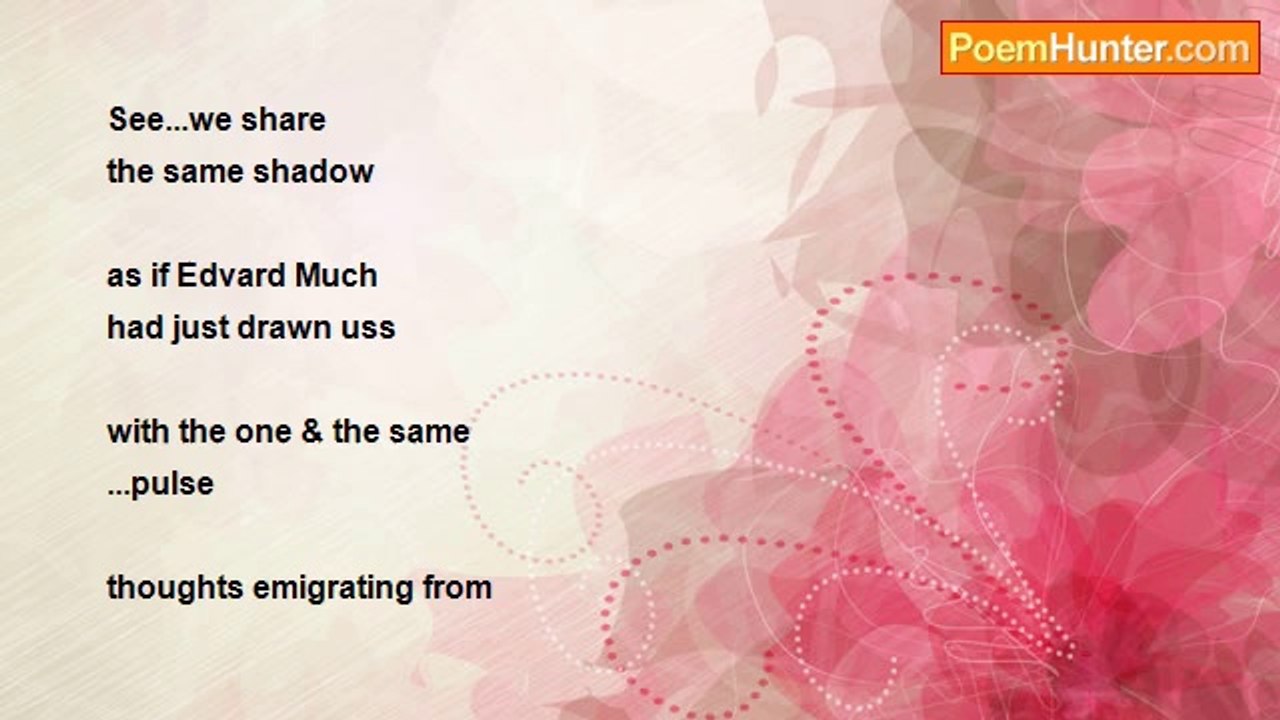 PoemHunter.com

See...we share
the same shadow

as if Edvard Much
had just drawn uss

with the one & the same
...pulse

thoughts emigrating from